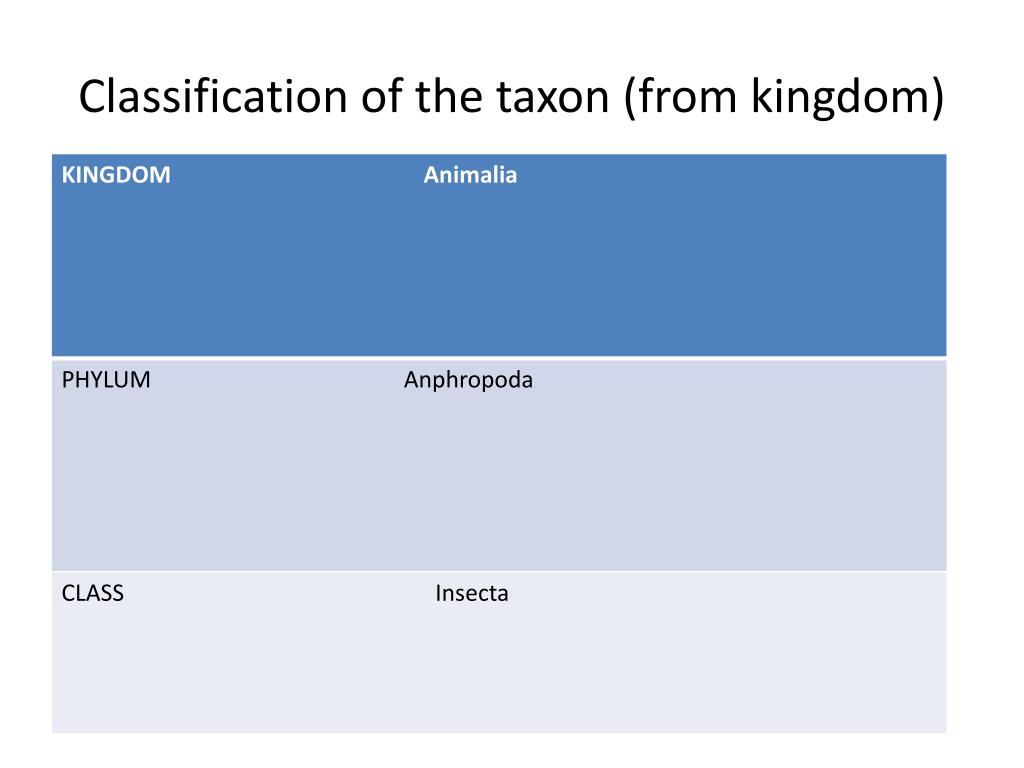 Classification of the taxon (from kingdom)

| KINGDOM | Animalia |
|---|---|
| PHYLUM | Anphropoda |
| CLASS | Insecta |